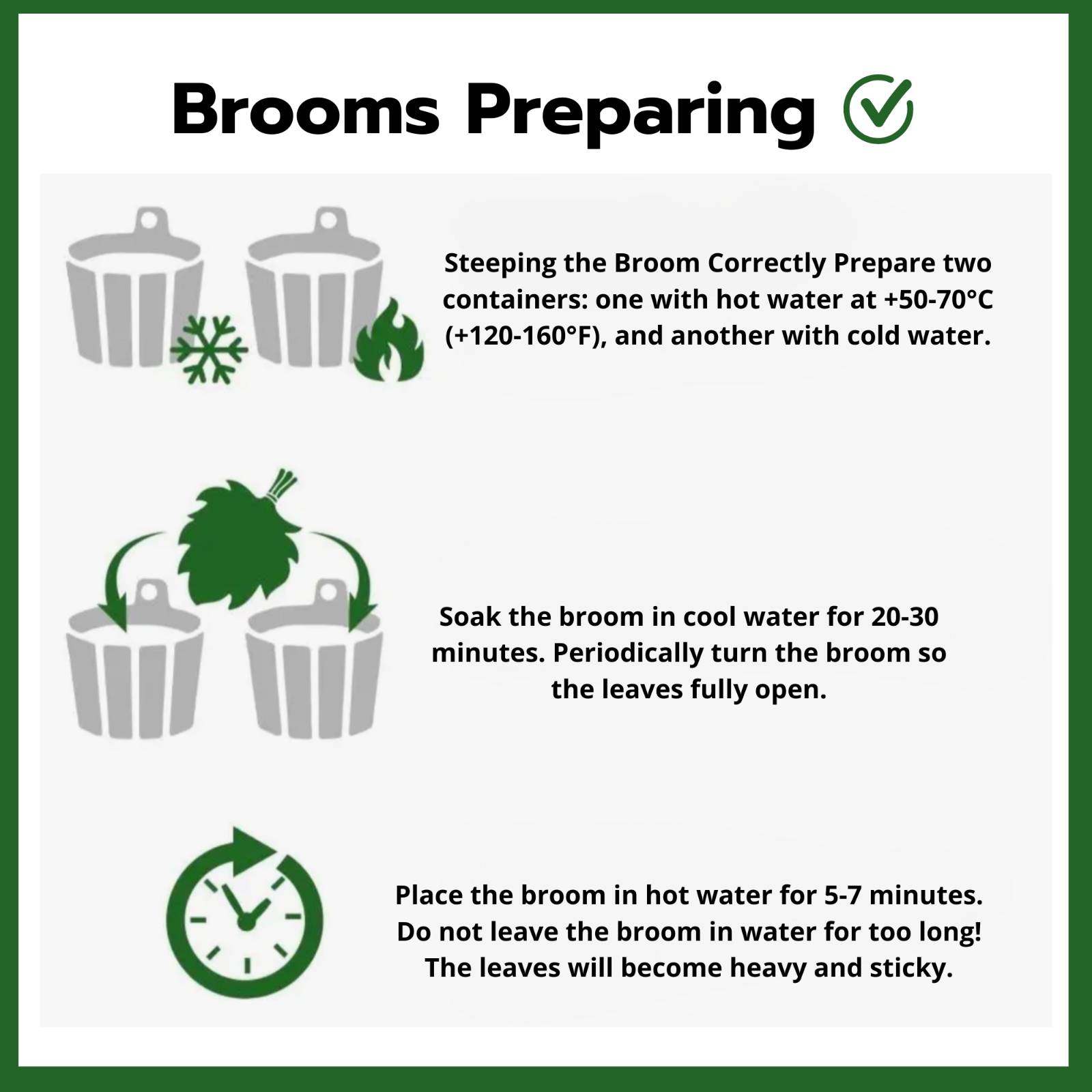 Brooms Preparing

Steeping the Broom Correctly Prepare two containers: one with hot water at +50-70°C (+120-160°F), and another with cold water.

Soak the broom in cool water for 20-30 minutes. Periodically turn the broom so the leaves fully open.

Place the broom in hot water for 5-7 minutes. Do not leave the broom in water for too long! The leaves will become heavy and sticky.